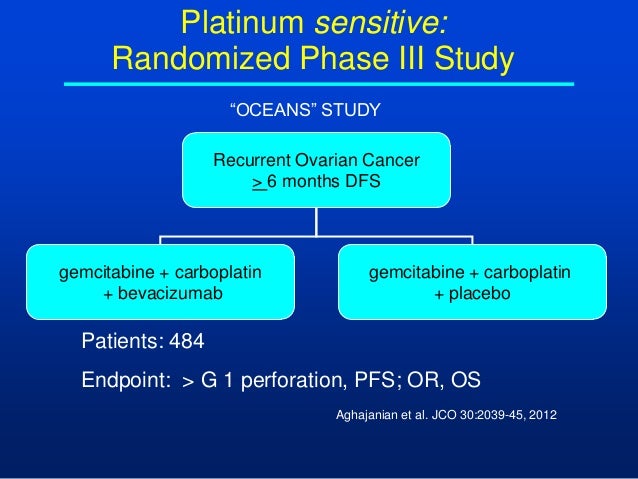 Platinum sensitive:
Randomized Phase III Study

"OCEANS" STUDY

Recurrent Ovarian Cancer
$\geq$ 6 months DFS

gemcitabine + carboplatin
+ bevacizumab

gemcitabine + carboplatin
+ placebo

Patients: 484

Endpoint: > G 1 perforation, PFS; OR, OS

Aghajanian et al. JCO 30:2039-45, 2012